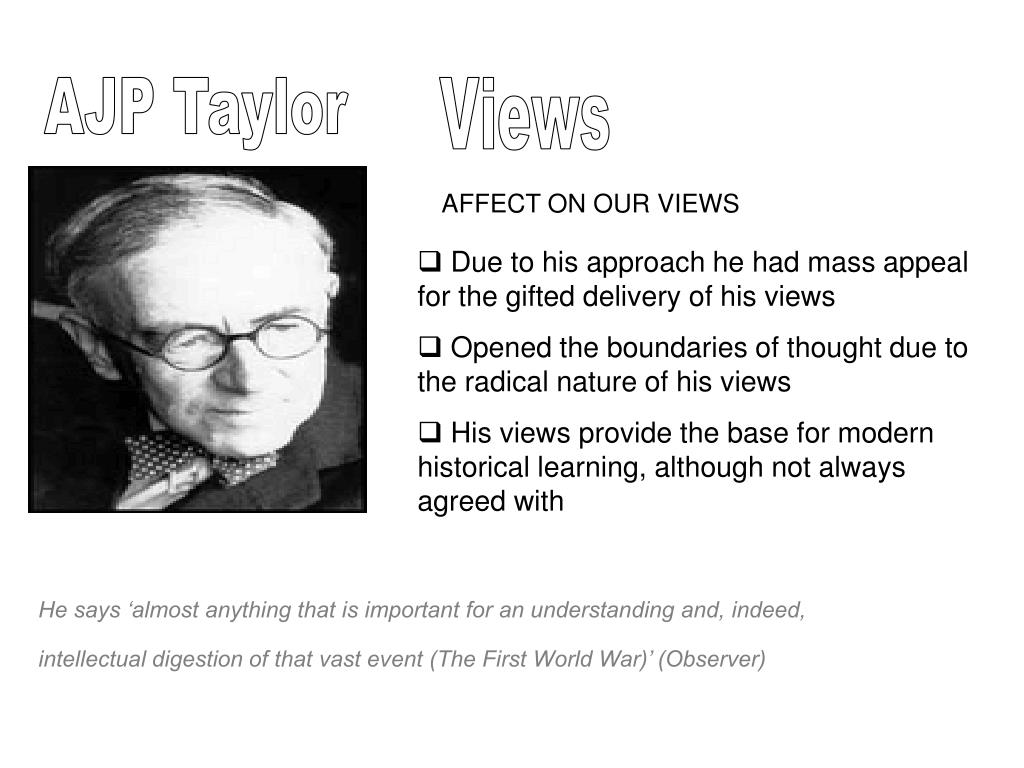 AJP Taylor Views

AFFECT ON OUR VIEWS

❑ Due to his approach he had mass appeal for the gifted delivery of his views

❑ Opened the boundaries of thought due to the radical nature of his views

❑ His views provide the base for modern historical learning, although not always agreed with

He says ‘almost anything that is important for an understanding and, indeed,

intellectual digestion of that vast event (The First World War)’ (Observer)